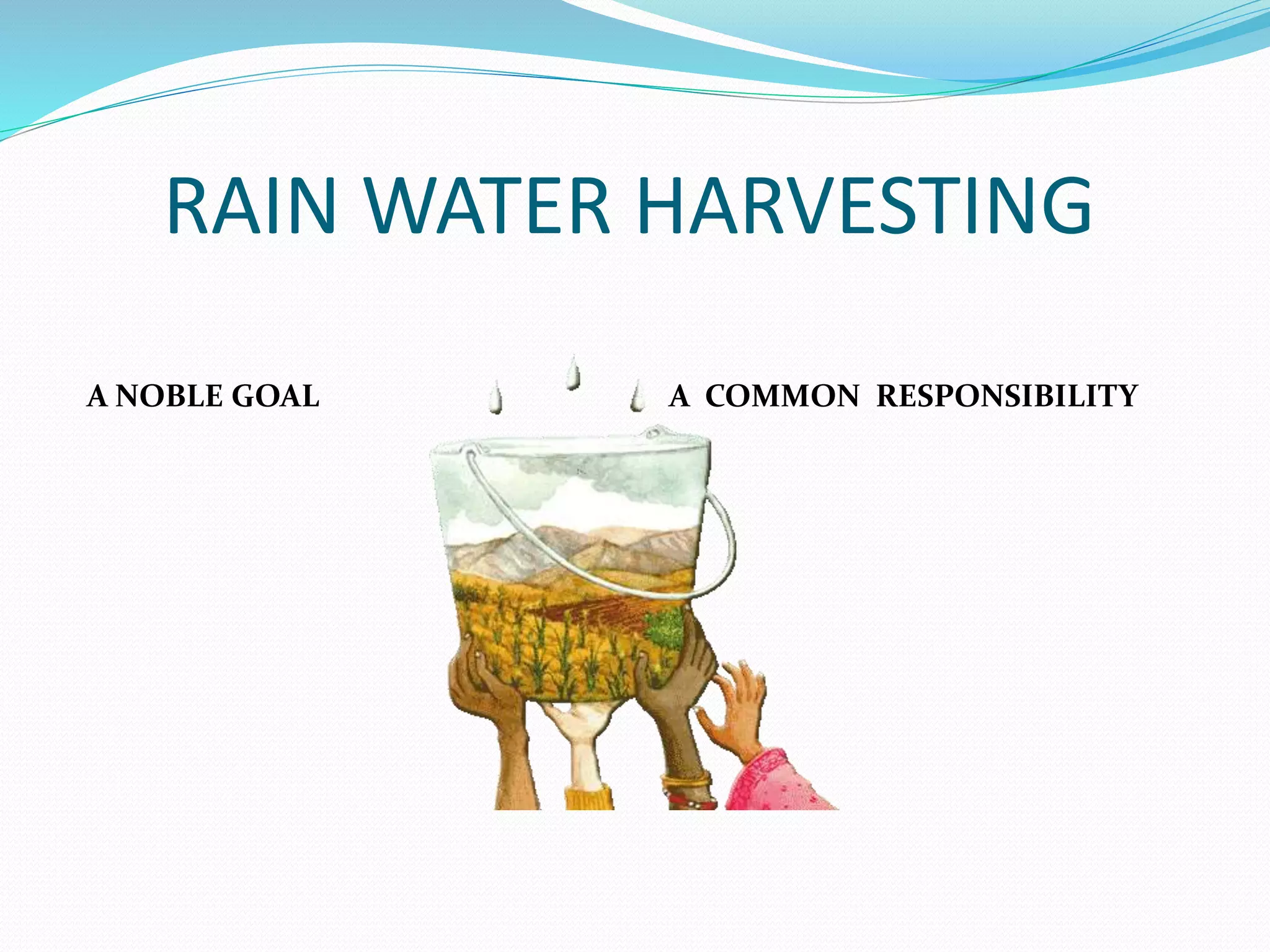 RAIN WATER HARVESTING

A NOBLE GOAL

A COMMON RESPONSIBILITY